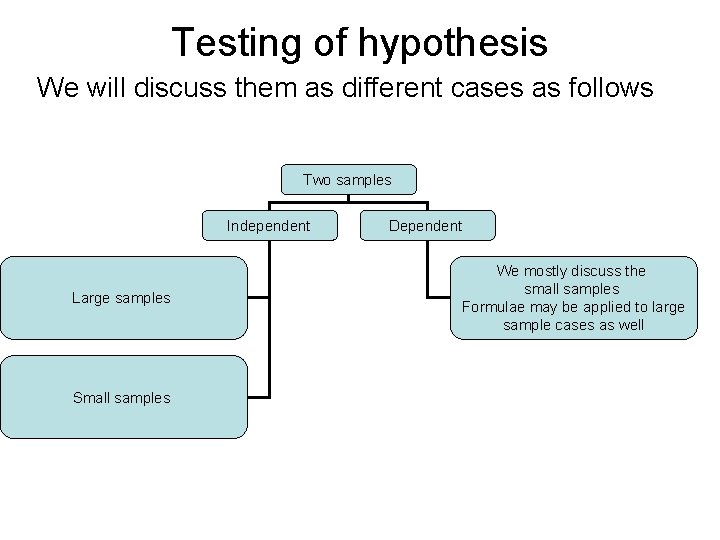 Testing of hypothesis

We will discuss them as different cases as follows

Two samples

Independent

Dependent

Large samples

Small samples

We mostly discuss the small samples
Formulae may be applied to large sample cases as well